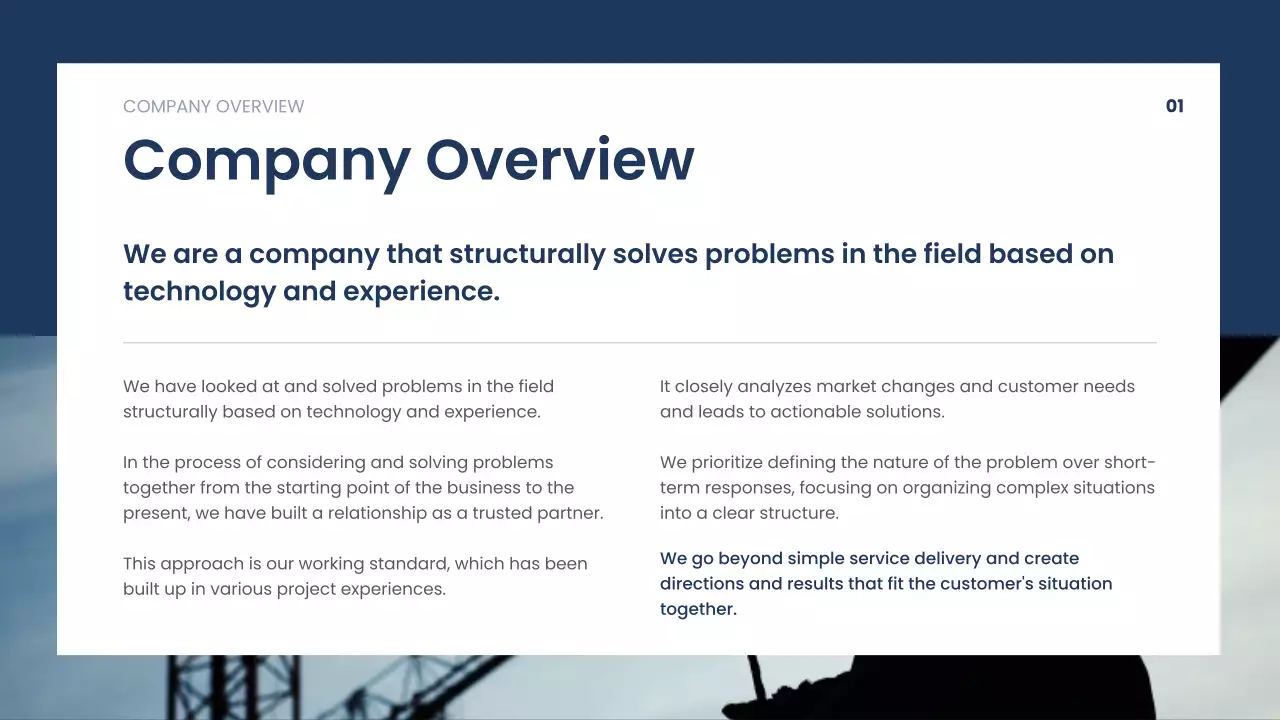 COMPANY OVERVIEW

01

Company Overview

We are a company that structurally solves problems in the field based on technology and experience.

We have looked at and solved problems in the field structurally based on technology and experience.

In the process of considering and solving problems together from the starting point of the business to the present, we have built a relationship as a trusted partner.

This approach is our working standard, which has been built up in various project experiences.

It closely analyzes market changes and customer needs and leads to actionable solutions.

We prioritize defining the nature of the problem over short-term responses, focusing on organizing complex situations into a clear structure.

We go beyond simple service delivery and create directions and results that fit the customer's situation together.